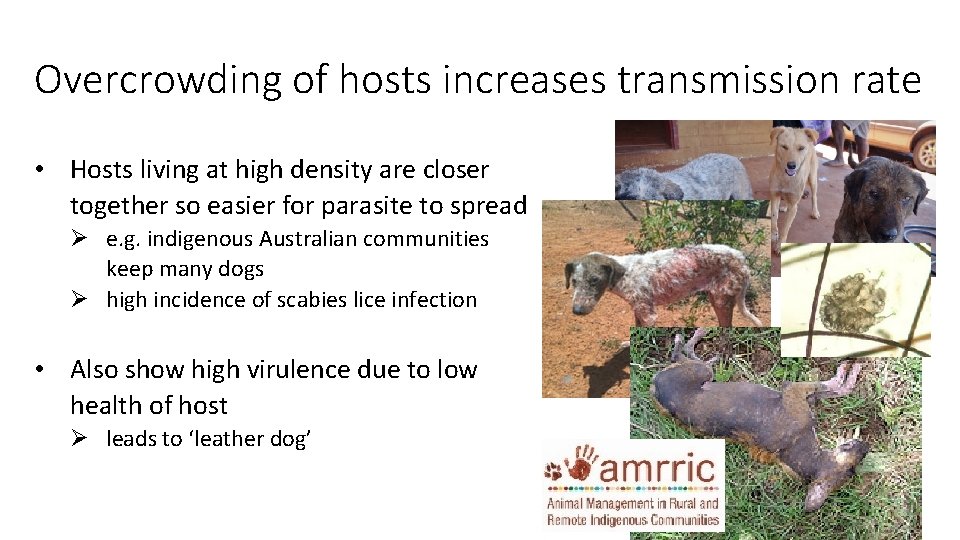 Overcrowding of hosts increases transmission rate

• Hosts living at high density are closer together so easier for parasite to spread
➢ e.g. indigenous Australian communities keep many dogs
➢ high incidence of scabies lice infection

• Also show high virulence due to low health of host
➢ leads to 'leather dog'

amrric
Animal Management in Rural and Remote Indigenous Communities